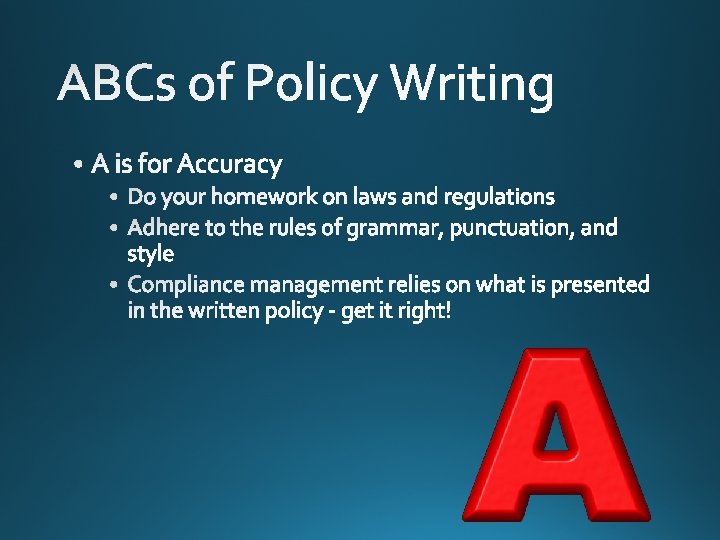 ABCs of Policy Writing

• A is for Accuracy
  • Do your homework on laws and regulations
  • Adhere to the rules of grammar, punctuation, and style
  • Compliance management relies on what is presented in the written policy - get it right!

A